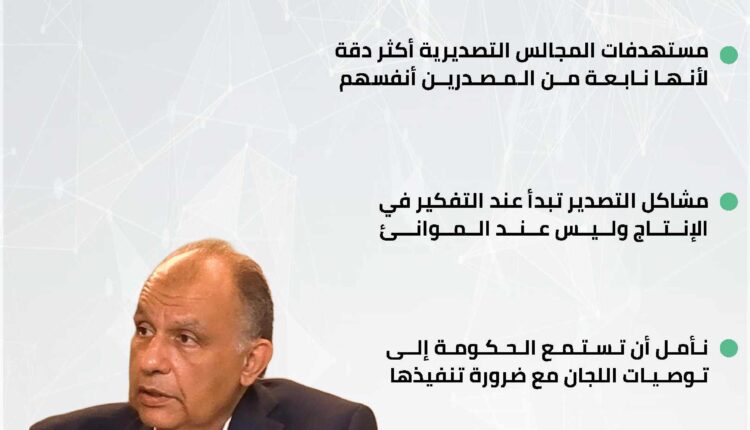 مستهدفات المجالس التصديرية أكثر دقة لأنها نابعة من المصدرين أنفسهم

مشاكل التصدير تبدأ عند التفكير في الإنتاج وليس عند الموانئ

نأمل أن تستمع الحكومة إلى توصيات اللجان مع ضرورة تنفيذها